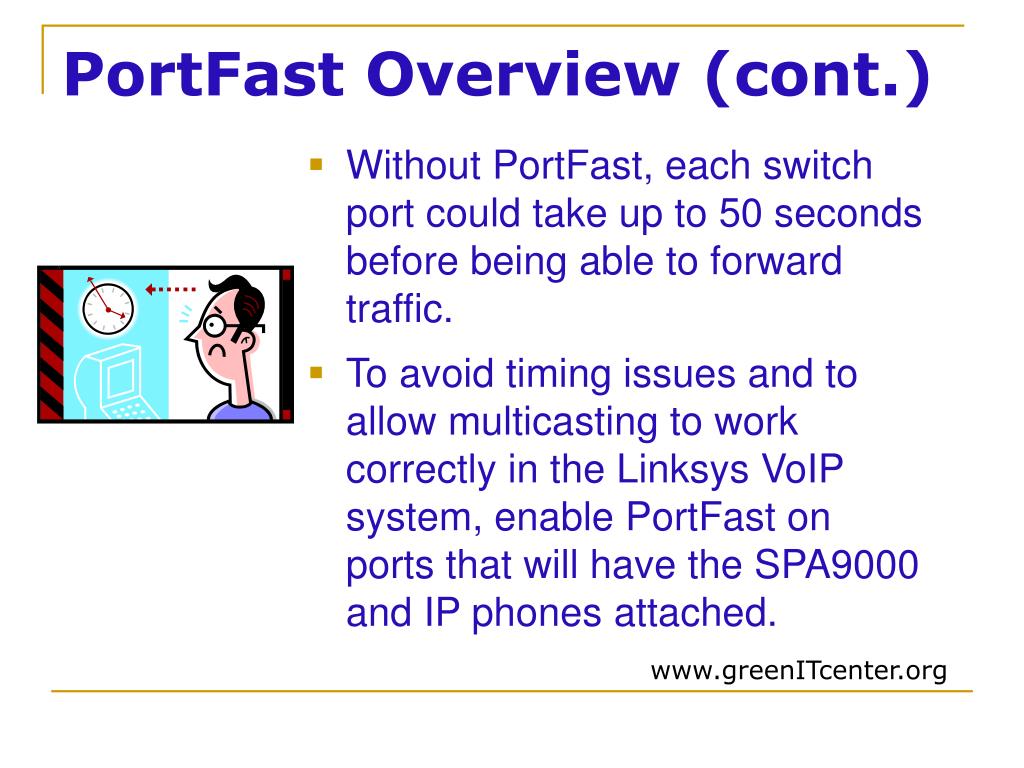 PortFast Overview (cont.)

- Without PortFast, each switch port could take up to 50 seconds before being able to forward traffic.
- To avoid timing issues and to allow multicasting to work correctly in the Linksys VoIP system, enable PortFast on ports that will have the SPA9000 and IP phones attached.

www.greenITcenter.org